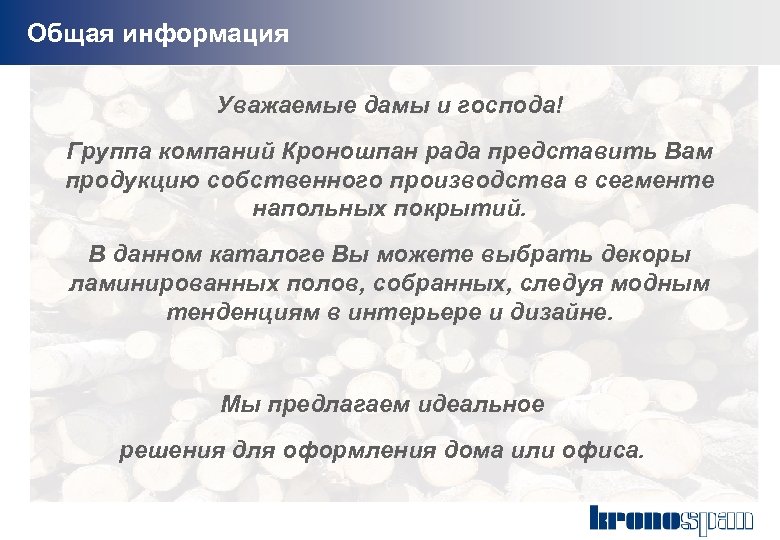 Общая информация

Уважаемые дамы и господа!

Группа компаний Кроношпан рада представить Вам продукцию собственного производства в сегменте напольных покрытий.

В данном каталоге Вы можете выбрать декоры ламинированных полов, собранных, следуя модным тенденциям в интерьере и дизайне.

Мы предлагаем идеальное

решения для оформления дома или офиса.

kronospan